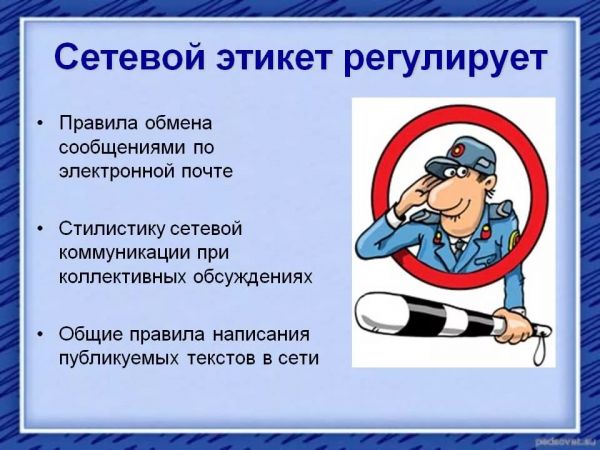 Сетевой этикет регулирует

• Правила обмена сообщениями по электронной почте

• Стилистику сетевой коммуникации при коллективных обсуждениях

• Общие правила написания публикуемых текстов в сети

pedsovet.su